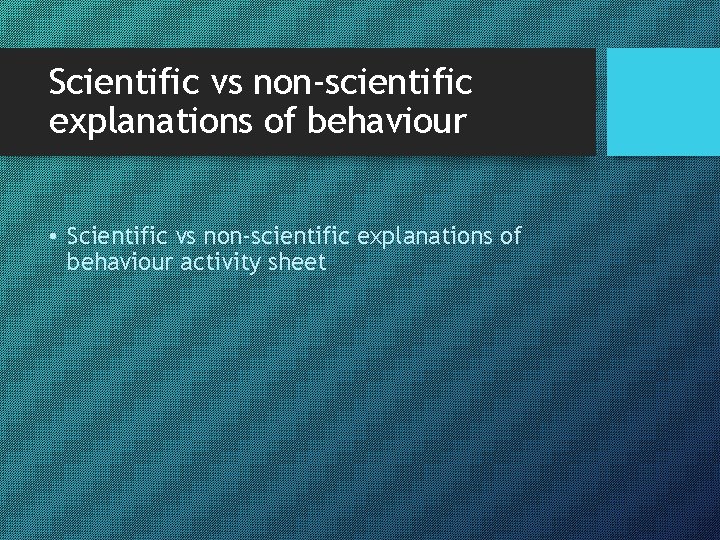 Scientific vs non-scientific explanations of behaviour

• Scientific vs non-scientific explanations of behaviour activity sheet